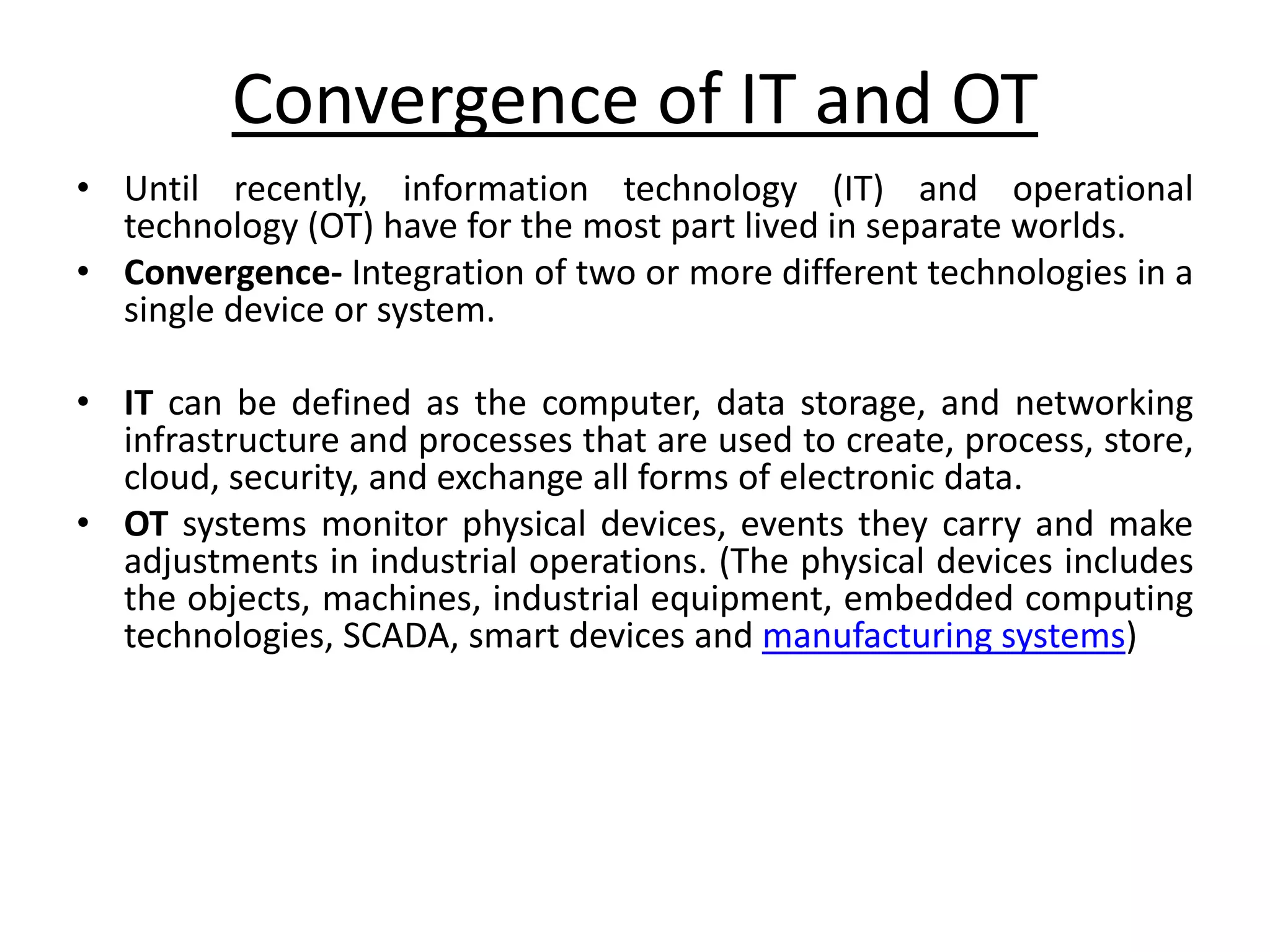 Convergence of IT and OT

• Until recently, information technology (IT) and operational technology (OT) have for the most part lived in separate worlds.
• Convergence- Integration of two or more different technologies in a single device or system.

• IT can be defined as the computer, data storage, and networking infrastructure and processes that are used to create, process, store, cloud, security, and exchange all forms of electronic data.
• OT systems monitor physical devices, events they carry and make adjustments in industrial operations. (The physical devices includes the objects, machines, industrial equipment, embedded computing technologies, SCADA, smart devices and manufacturing systems)